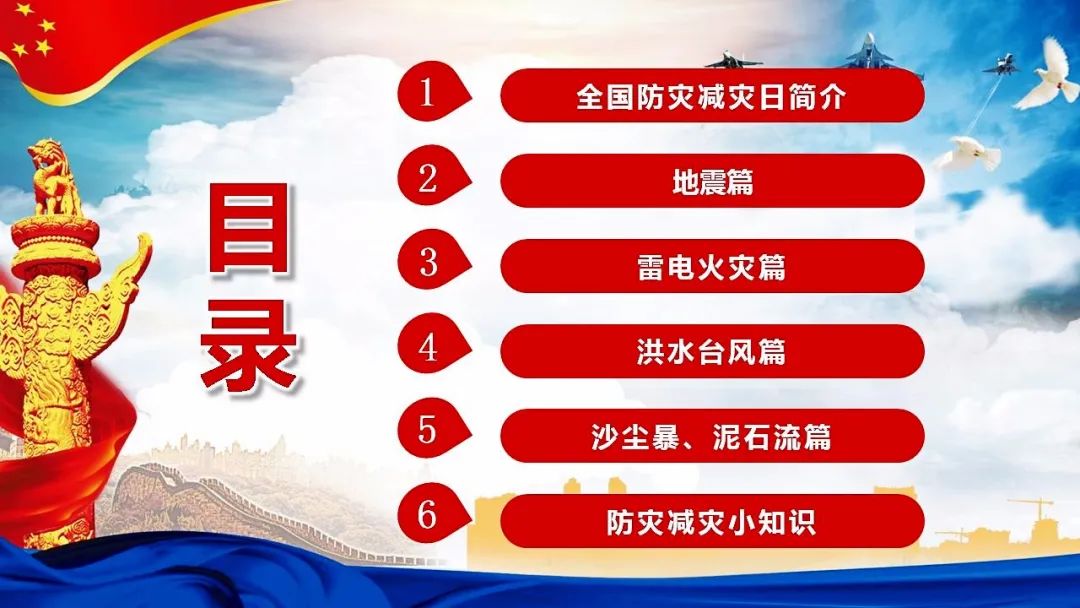 目录

1 全国防灾减灾日简介

2 地震篇

3 雷电火灾篇

4 洪水台风篇

5 沙尘暴、泥石流篇

6 防灾减灾小知识